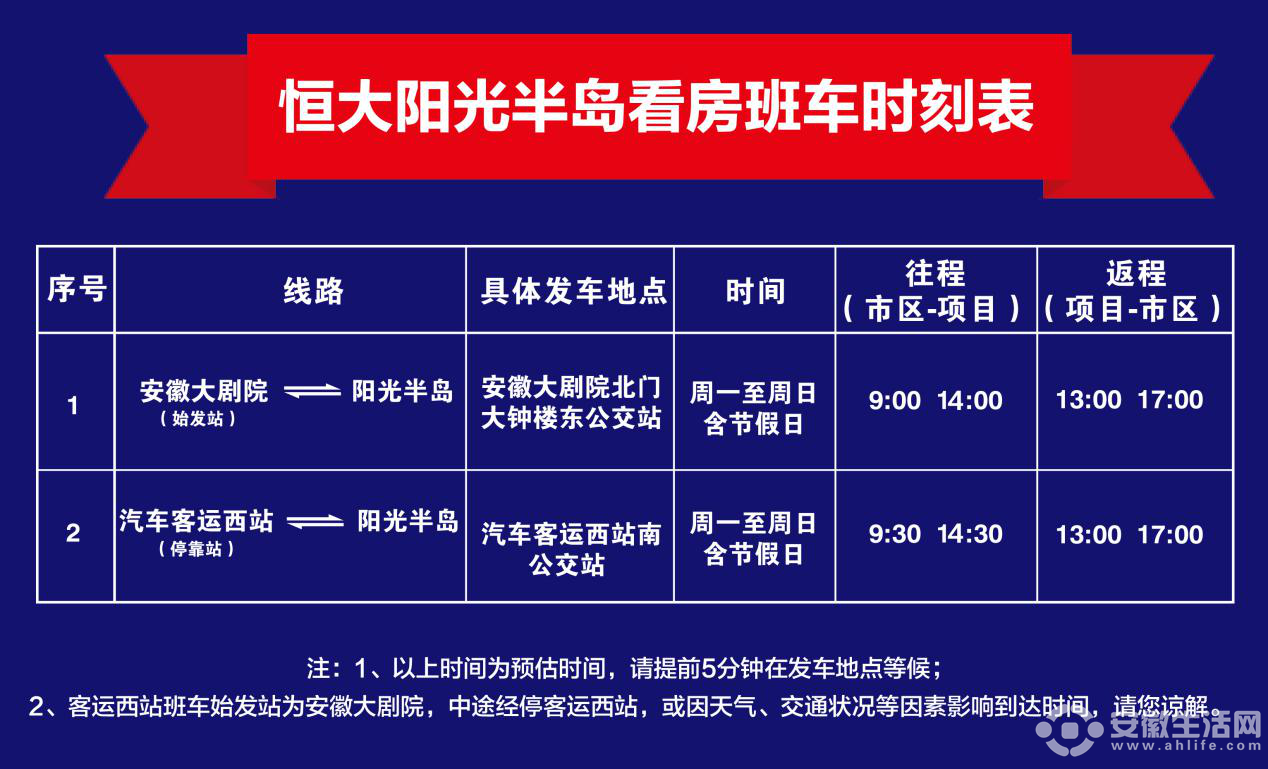 恒大阳光半岛看房班车时刻表

| 序号 | 线路 | 具体发车地点 | 时间 | 往程（市区-项目） | 返程（项目-市区） |
|---|---|---|---|---|---|
| 1 | 安徽大剧院（始发站） ⇌ 阳光半岛 | 安徽大剧院北门大钟楼东公交站 | 周一至周日含节假日 | 9:00 14:00 | 13:00 17:00 |
| 2 | 汽车客运西站（停靠站） ⇌ 阳光半岛 | 汽车客运西站南公交站 | 周一至周日含节假日 | 9:30 14:30 | 13:00 17:00 |

注：1、以上时间为预估时间，请提前5分钟在发车地点等候；
2、客运西站班车始发站为安徽大剧院，中途经停客运西站，或因天气、交通状况等因素影响到达时间，请您谅解。

安徽生活网
www.ahlife.com